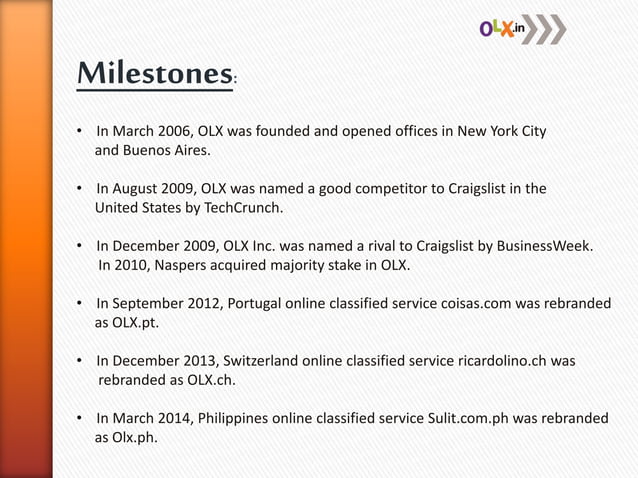 OLX.in

Milestones:

• In March 2006, OLX was founded and opened offices in New York City and Buenos Aires.

• In August 2009, OLX was named a good competitor to Craigslist in the United States by TechCrunch.

• In December 2009, OLX Inc. was named a rival to Craigslist by BusinessWeek. In 2010, Naspers acquired majority stake in OLX.

• In September 2012, Portugal online classified service coisas.com was rebranded as OLX.pt.

• In December 2013, Switzerland online classified service ricardolino.ch was rebranded as OLX.ch.

• In March 2014, Philippines online classified service Sulit.com.ph was rebranded as Olx.ph.